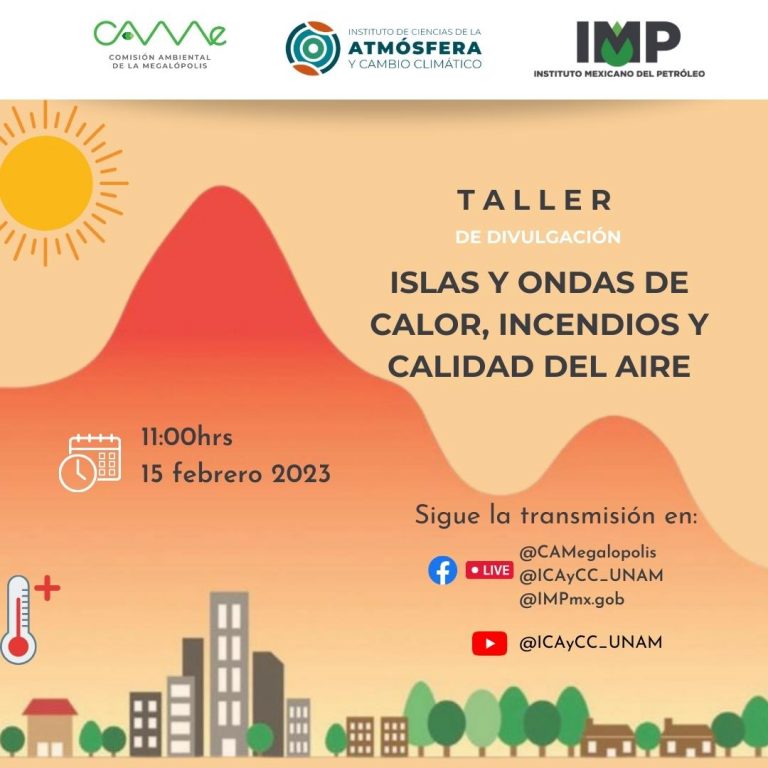 CAMe
COMISIÓN AMBIENTAL DE LA MEGALÓPOLIS

INSTITUTO DE CIENCIAS DE LA ATMÓSFERA Y CAMBIO CLIMÁTICO

IMP
INSTITUTO MEXICANO DEL PETRÓLEO

TALLER
DE DIVULGACIÓN
ISLAS Y ONDAS DE CALOR, INCENDIOS Y CALIDAD DEL AIRE

11:00hrs
15 febrero 2023

Sigue la transmisión en:
LIVE
@CAMegalopolis
@ICAyCC_UNAM
@IMPmx.gob

@ICAyCC_UNAM